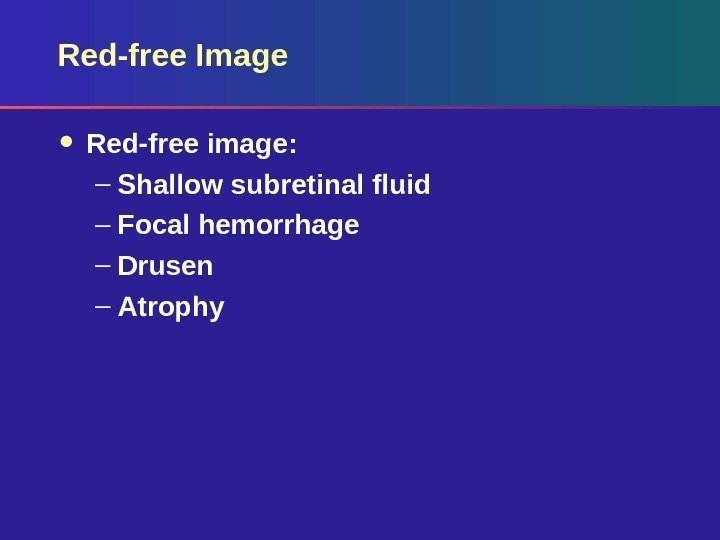 Red-free Image

• Red-free image:
  – Shallow subretinal fluid
  – Focal hemorrhage
  – Drusen
  – Atrophy